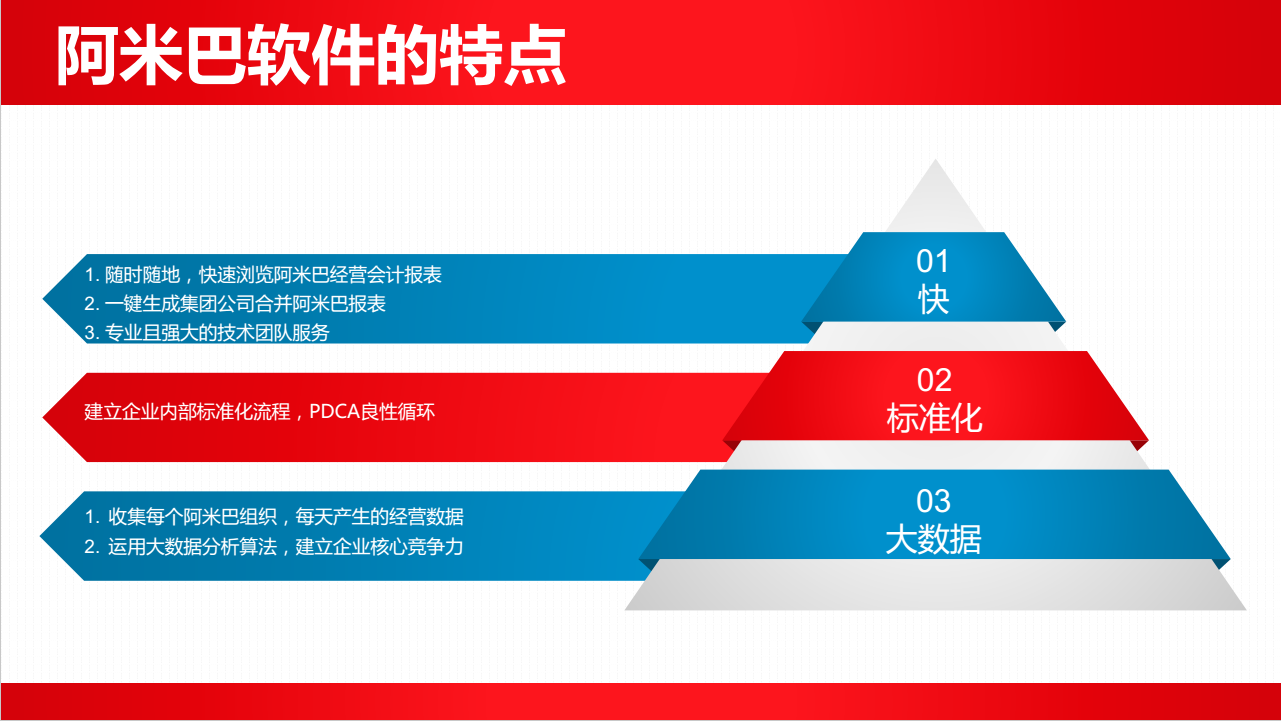 阿米巴软件的特点

1. 随时随地，快速浏览阿米巴经营会计报表
2. 一键生成集团公司合并阿米巴报表
3. 专业且强大的技术团队服务

01
快

建立企业内部标准化流程，PDCA良性循环

02
标准化

1. 收集每个阿米巴组织，每天产生的经营数据
2. 运用大数据分析算法，建立企业核心竞争力

03
大数据